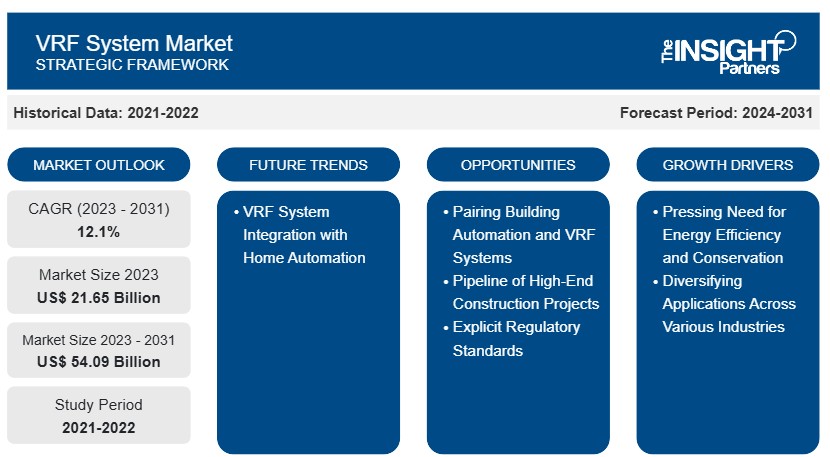 VRF System Market
STRATEGIC FRAMEWORK

The INSIGHT Partners

Historical Data: 2021-2022

Forecast Period: 2024-2031

MARKET OUTLOOK

CAGR (2023 - 2031)
12.1%

Market Size 2023
US$ 21.65 Billion

Market Size 2023 - 2031
US$ 54.09 Billion

Study Period
2021-2022

FUTURE TRENDS

• VRF System Integration with Home Automation

OPPORTUNITIES

• Pairing Building Automation and VRF Systems
• Pipeline of High-End Construction Projects
• Explicit Regulatory Standards

GROWTH DRIVERS

• Pressing Need for Energy Efficiency and Conservation
• Diversifying Applications Across Various Industries